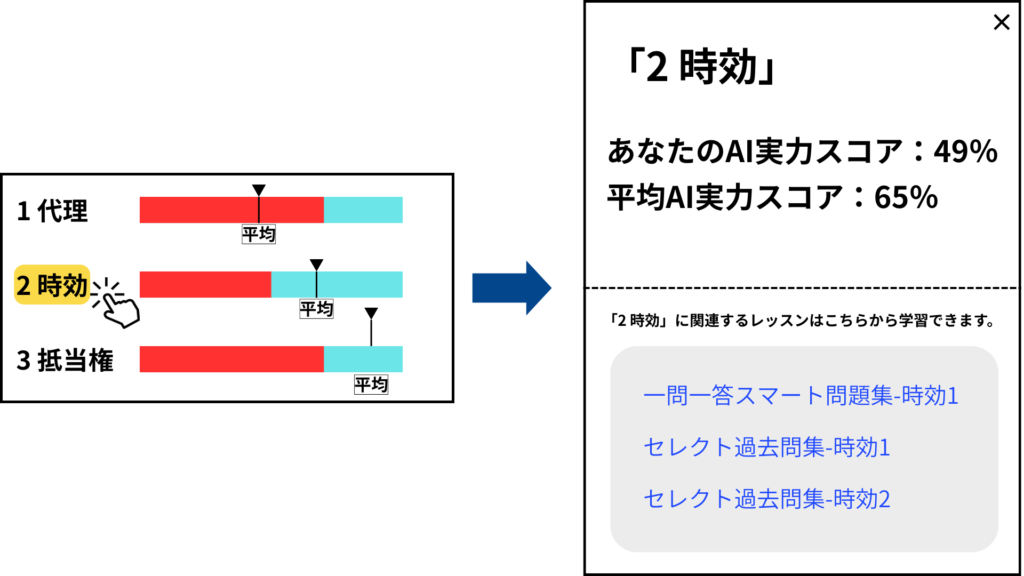 1 代理
平均
2 時効
平均
3 抵当権
平均

×

「2 時効」

あなたのAI実力スコア：49%
平均AI実力スコア：65%

「2 時効」に関連するレッスンはこちらから学習できます。

一問一答スマート問題集-時効1
セレクト過去問集-時効1
セレクト過去問集-時効2